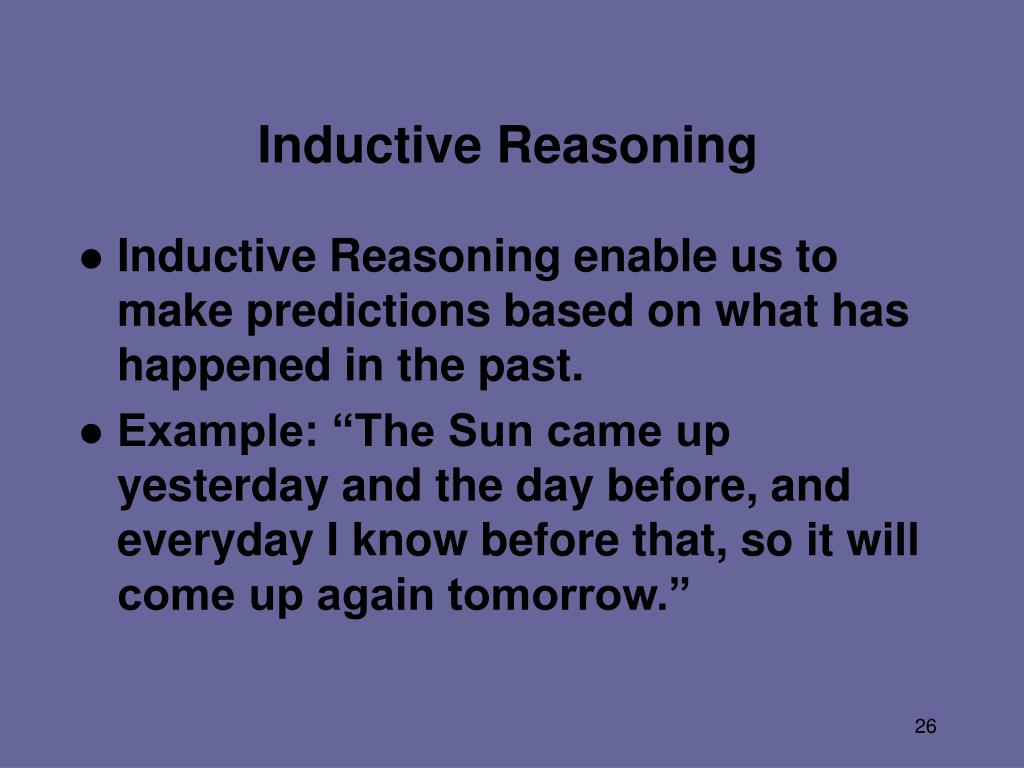 Inductive Reasoning

● Inductive Reasoning enable us to make predictions based on what has happened in the past.

● Example: “The Sun came up yesterday and the day before, and everyday I know before that, so it will come up again tomorrow.”

26